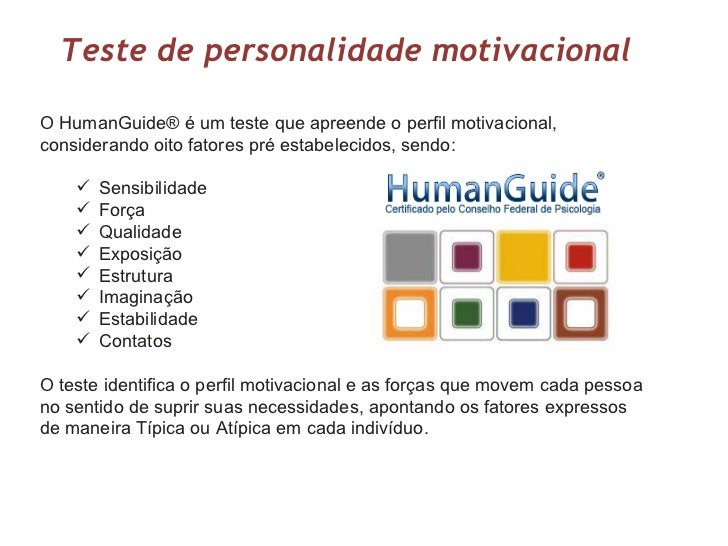 Teste de personalidade motivacional

O HumanGuide® é um teste que apreende o perfil motivacional, considerando oito fatores pré estabelecidos, sendo:

✓ Sensibilidade
✓ Força
✓ Qualidade
✓ Exposição
✓ Estrutura
✓ Imaginação
✓ Estabilidade
✓ Contatos

HumanGuide®
Certificado pelo Conselho Federal de Psicologia

O teste identifica o perfil motivacional e as forças que movem cada pessoa no sentido de suprir suas necessidades, apontando os fatores expressos de maneira Típica ou Atípica em cada indivíduo.